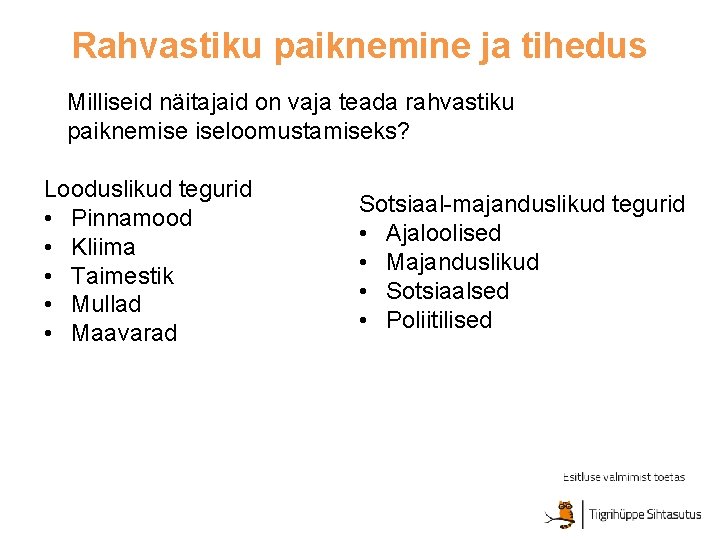 Rahvastiku paiknemine ja tihedus

Milliseid näitajaid on vaja teada rahvastiku paiknemise iseloomustamiseks?

Looduslikud tegurid
• Pinnamood
• Kliima
• Taimestik
• Mullad
• Maavarad

Sotsiaal-majanduslikud tegurid
• Ajaloolised
• Majanduslikud
• Sotsiaalsed
• Poliitilised

Esitluse valmimist toetas
Tiigrihüppe Sihtasutus